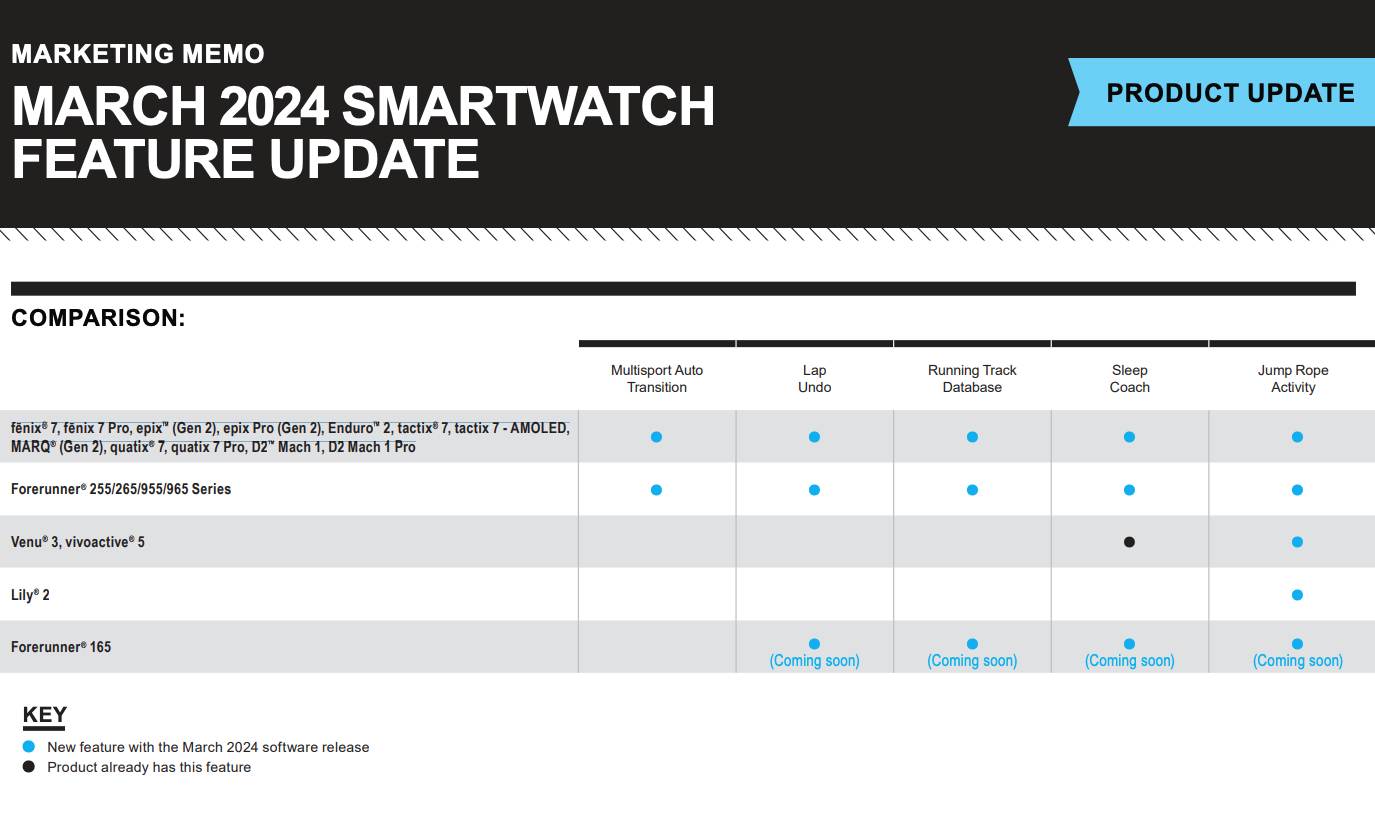 MARKETING MEMO
MARCH 2024 SMARTWATCH FEATURE UPDATE

PRODUCT UPDATE

COMPARISON:

| | Multisport Auto Transition | Lap Undo | Running Track Database | Sleep Coach | Jump Rope Activity |
|---|---|---|---|---|---|
| fēnix® 7, fēnix 7 Pro, epix™ (Gen 2), epix Pro (Gen 2), Enduro™ 2, tactix® 7, tactix 7 - AMOLED, MARQ® (Gen 2), quatix® 7, quatix 7 Pro, D2™ Mach 1, D2 Mach 1 Pro | ● | ● | ● | ● | ● |
| Forerunner® 255/265/955/965 Series | ● | ● | ● | ● | ● |
| Venu® 3, vivoactive® 5 | | | | ● | ● |
| Lily® 2 | | | | | ● |
| Forerunner® 165 | | ● (Coming soon) | ● (Coming soon) | ● (Coming soon) | ● (Coming soon) |

KEY
● New feature with the March 2024 software release
● Product already has this feature